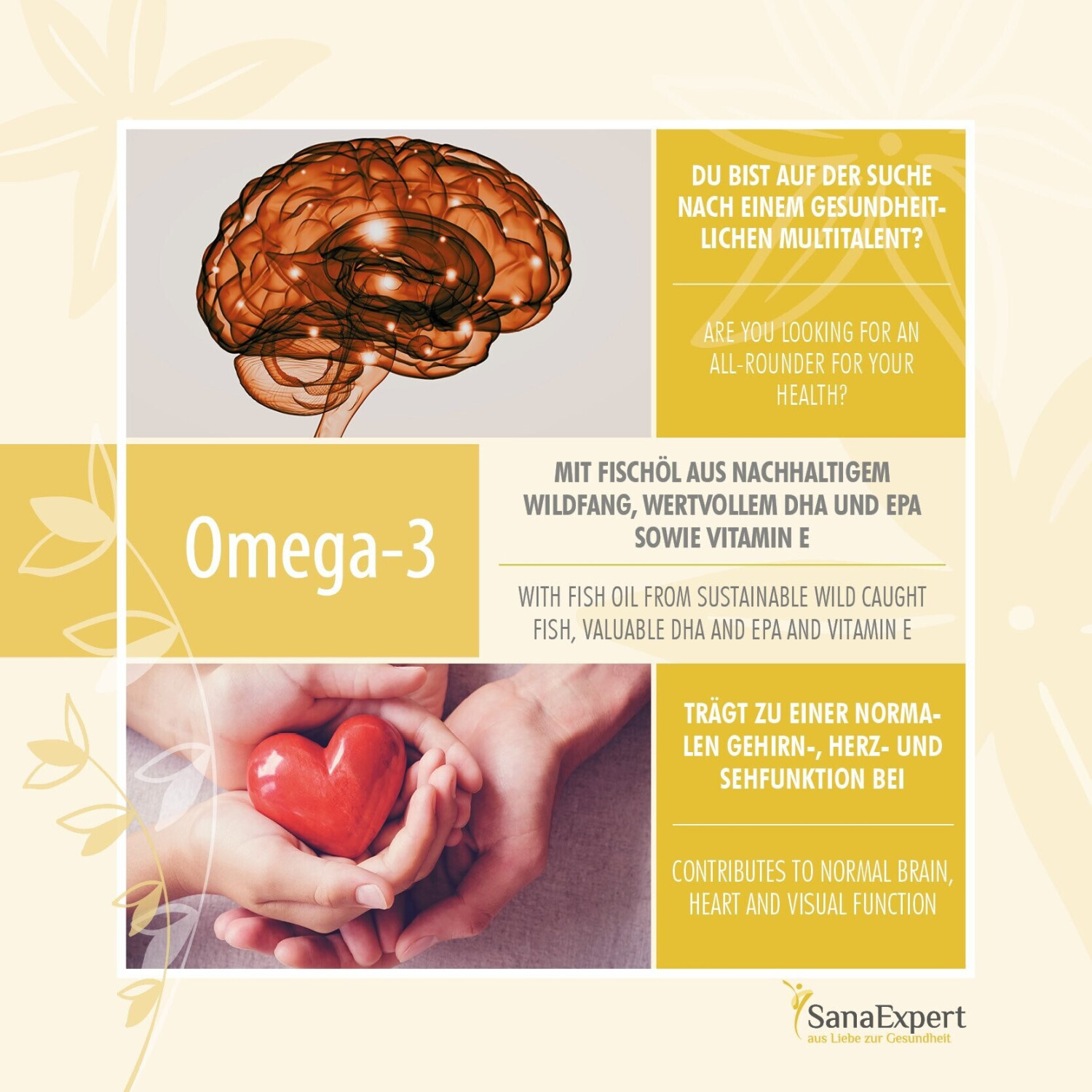 DU BIST AUF DER SUCHE NACH EINEM GESUNDHEITLICHEN MULTITALENT?

ARE YOU LOOKING FOR AN ALL-ROUNDER FOR YOUR HEALTH?

Omega-3

MIT FISCHÖL AUS NACHHALTIGEM WILDFANG, WERTVOLLEM DHA UND EPA SOWIE VITAMIN E

WITH FISH OIL FROM SUSTAINABLE WILD CAUGHT FISH, VALUABLE DHA AND EPA AND VITAMIN E

TRÄGT ZU EINER NORMALEN GEHIRN-, HERZ- UND SEHFUNKTION BEI

CONTRIBUTES TO NORMAL BRAIN, HEART AND VISUAL FUNCTION

SanaExpert
aus Liebe zur Gesundheit